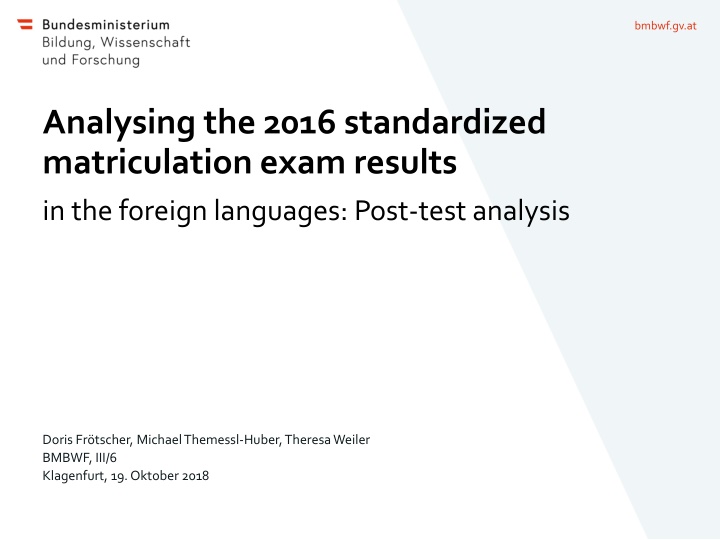 Bundesministerium
Bildung, Wissenschaft
und Forschung

bmbwf.gv.at

Analysing the 2016 standardized matriculation exam results

in the foreign languages: Post-test analysis

Doris Frötscher, Michael Themessl-Huber, Theresa Weiler
BMBWF, III/6
Klagenfurt, 19. Oktober 2018